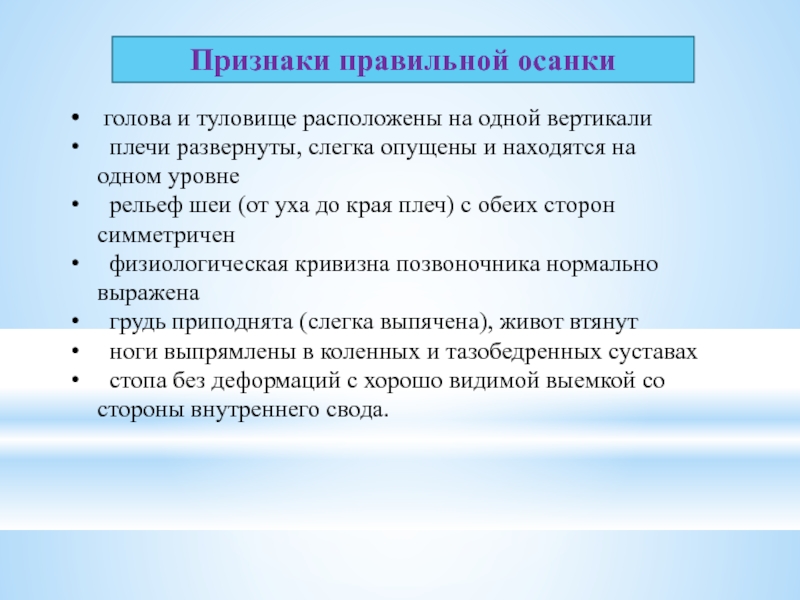 Признаки правильной осанки

• голова и туловище расположены на одной вертикали
• плечи развернуты, слегка опущены и находятся на одном уровне
• рельеф шеи (от уха до края плеч) с обеих сторон симметричен
• физиологическая кривизна позвоночника нормально выражена
• грудь приподнята (слегка выпячена), живот втянут
• ноги выпрямлены в коленных и тазобедренных суставах
• стопа без деформаций с хорошо видимой выемкой со стороны внутреннего свода.